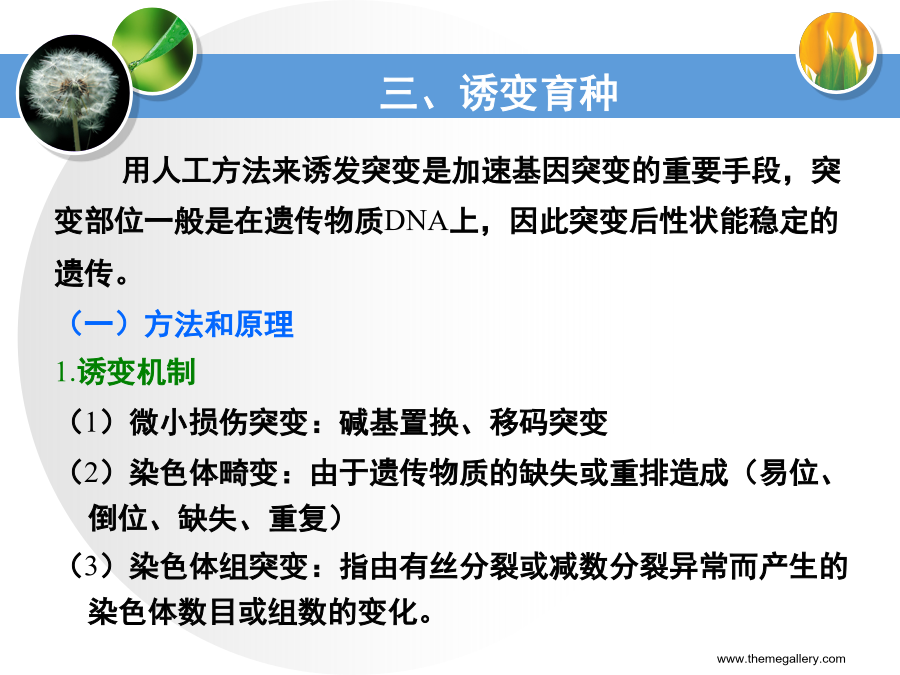 三、诱变育种

用人工方法来诱发突变是加速基因突变的重要手段，突变部位一般是在遗传物质DNA上，因此突变后性状能稳定的遗传。

（一）方法和原理

1.诱变机制

（1）微小损伤突变：碱基置换、移码突变

（2）染色体畸变：由于遗传物质的缺失或重排造成（易位、倒位、缺失、重复）

（3）染色体组突变：指由有丝分裂或减数分裂异常而产生的染色体数目或组数的变化。

www.themegallery.com